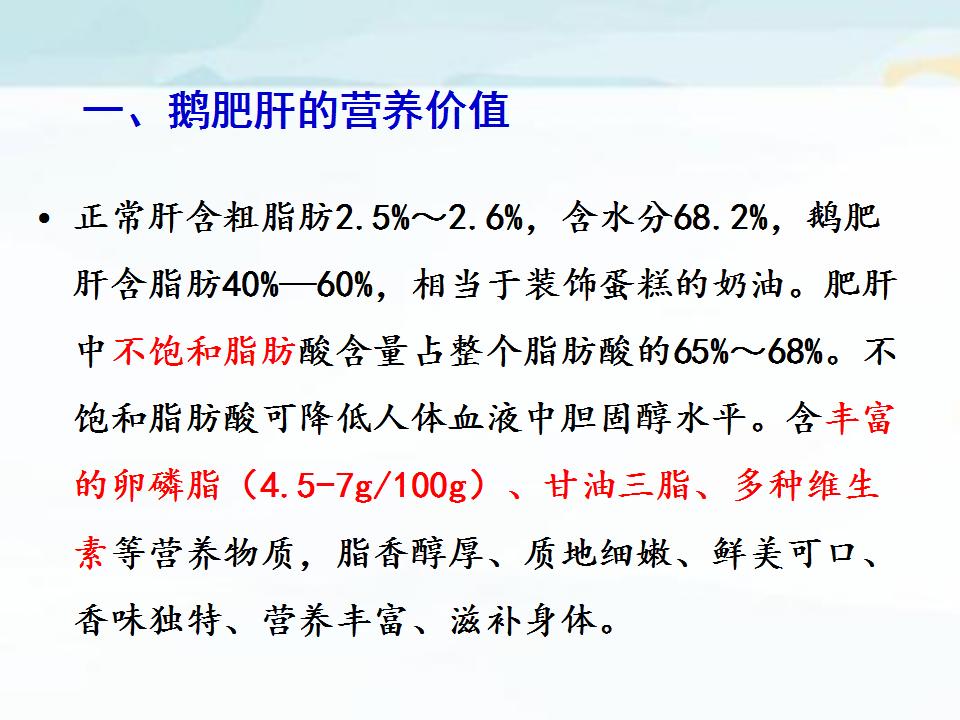 一、鹅肥肝的营养价值

• 正常肝含粗脂肪2.5%～2.6%，含水分68.2%，鹅肥肝含脂肪40%—60%，相当于装饰蛋糕的奶油。肥肝中不饱和脂肪酸含量占整个脂肪酸的65%～68%。不饱和脂肪酸可降低人体血液中胆固醇水平。含丰富的卵磷脂（4.5-7g/100g）、甘油三脂、多种维生素等营养物质，脂香醇厚、质地细嫩、鲜美可口、香味独特、营养丰富、滋补身体。